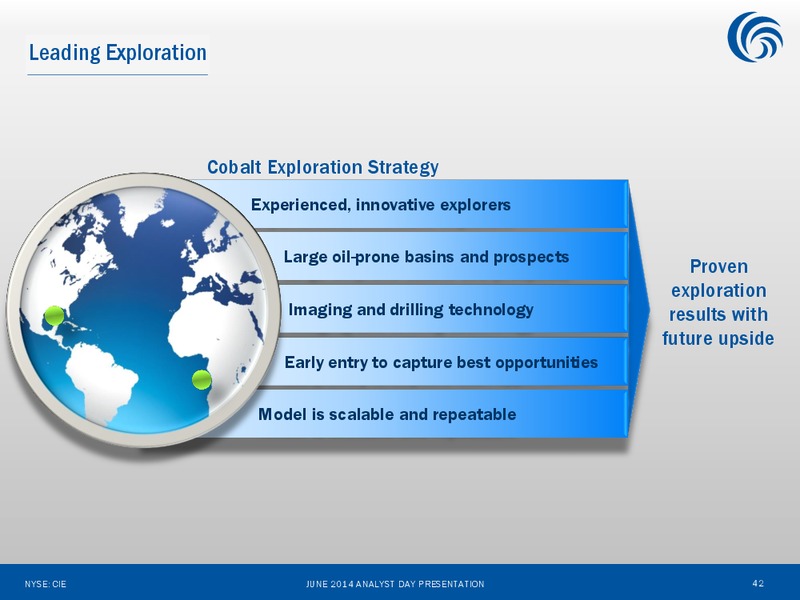 Leading Exploration

Cobalt Exploration Strategy

Experienced, innovative explorers

Large oil-prone basins and prospects

Imaging and drilling technology

Early entry to capture best opportunities

Model is scalable and repeatable

Proven exploration results with future upside

NYSE: CIE

JUNE 2014 ANALYST DAY PRESENTATION

42